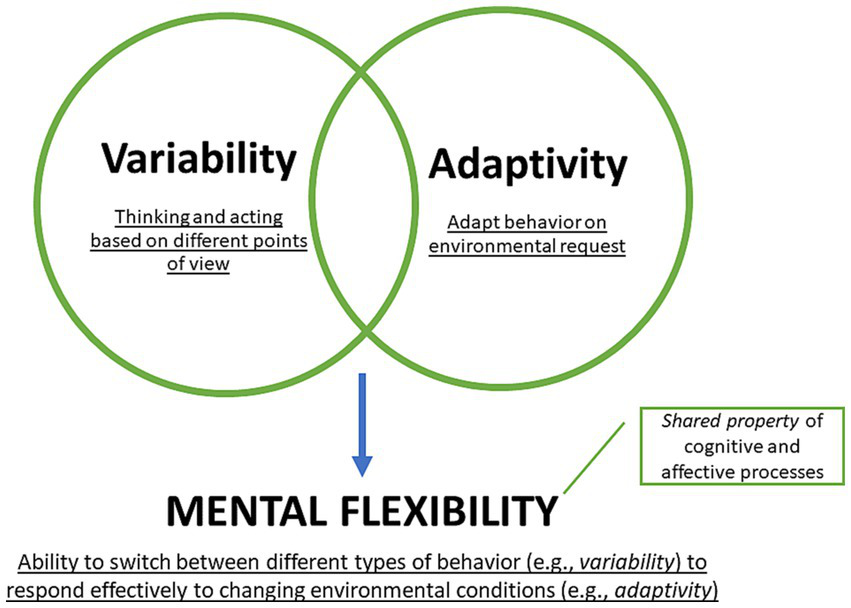 Variability

Thinking and acting based on different points of view

Adaptivity

Adapt behavior on environmental request

Shared property of cognitive and affective processes

MENTAL FLEXIBILITY

Ability to switch between different types of behavior (e.g., variability) to respond effectively to changing environmental conditions (e.g., adaptivity)